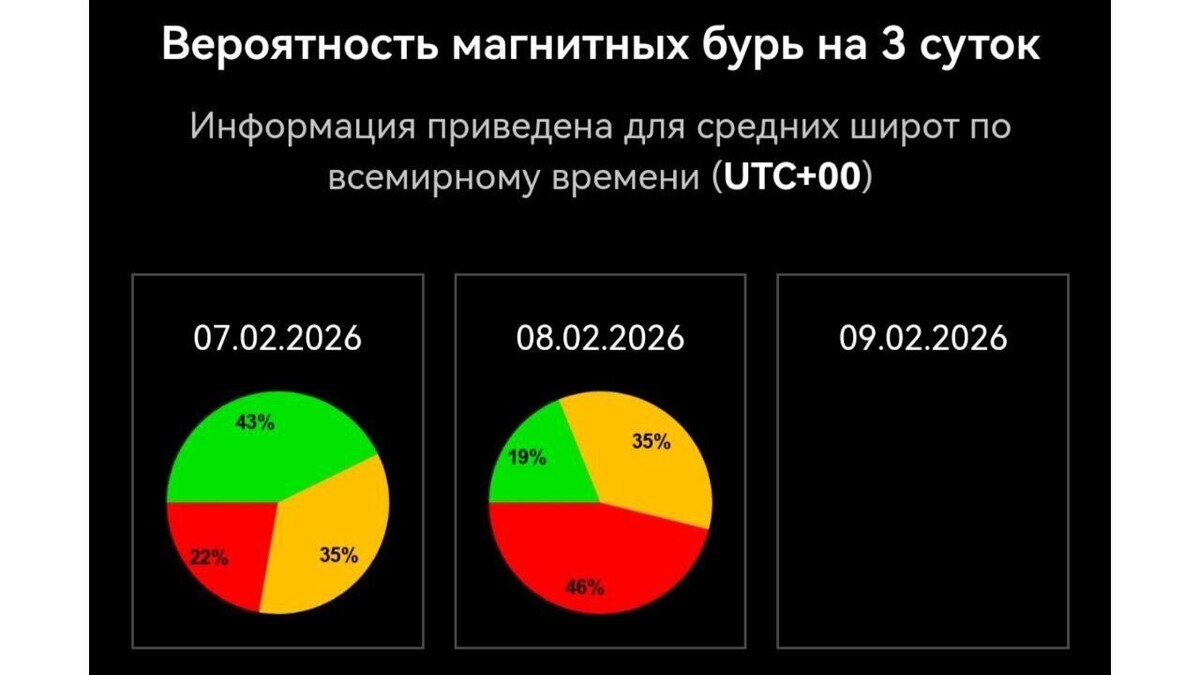 Вероятность магнитных бурь на 3 суток

Информация приведена для средних широт по всемирному времени (UTC+00)

07.02.2026

43%
22%
35%

08.02.2026

19%
35%
46%

09.02.2026